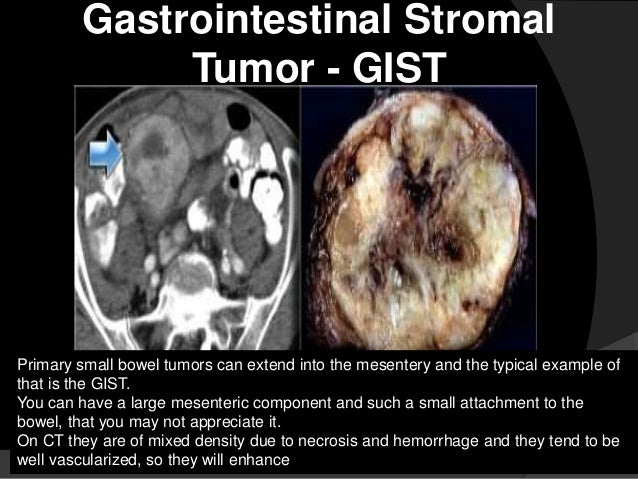 Gastrointestinal Stromal Tumor - GIST

Primary small bowel tumors can extend into the mesentery and the typical example of that is the GIST.
You can have a large mesenteric component and such a small attachment to the bowel, that you may not appreciate it.
On CT they are of mixed density due to necrosis and hemorrhage and they tend to be well vascularized, so they will enhance